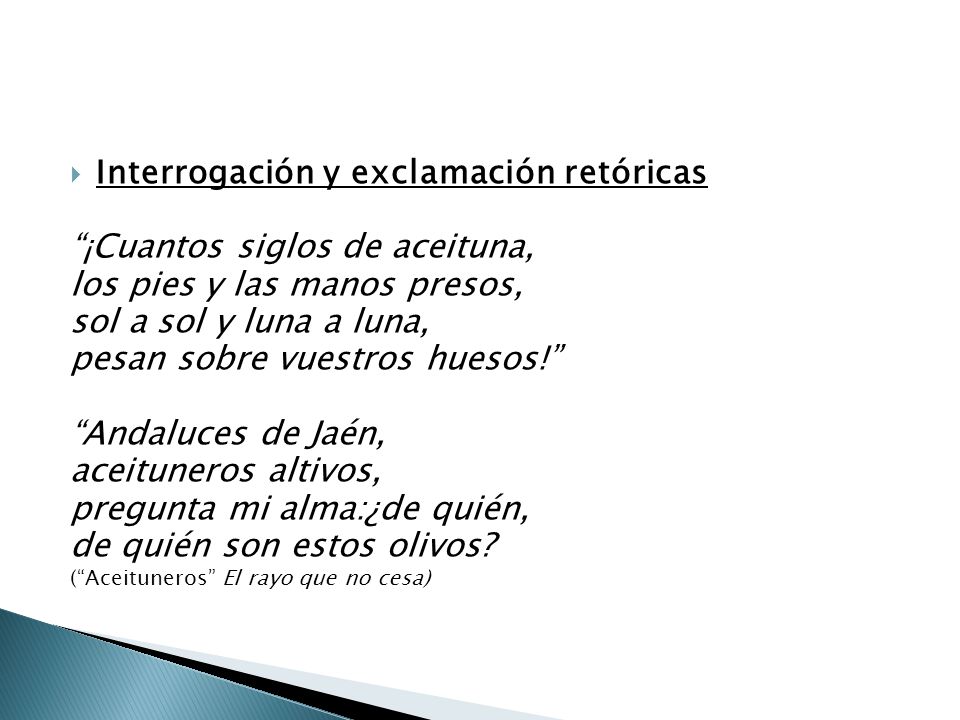 Interrogación y exclamación retóricas

“¡Cuantos siglos de aceituna,
los pies y las manos presos,
sol a sol y luna a luna,
pesan sobre vuestros huesos!”

“Andaluces de Jaén,
aceituneros altivos,
pregunta mi alma:¿de quién,
de quién son estos olivos?
(“Aceituneros” El rayo que no cesa)